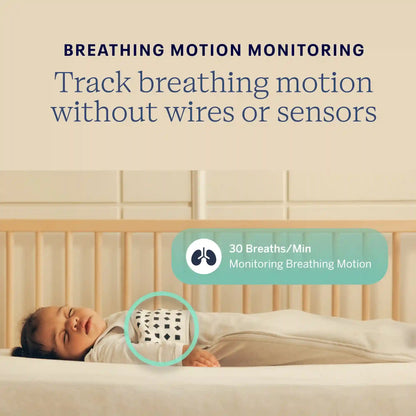 BREATHING MOTION MONITORING

Track breathing motion without wires or sensors

30 Breaths/Min
Monitoring Breathing Motion